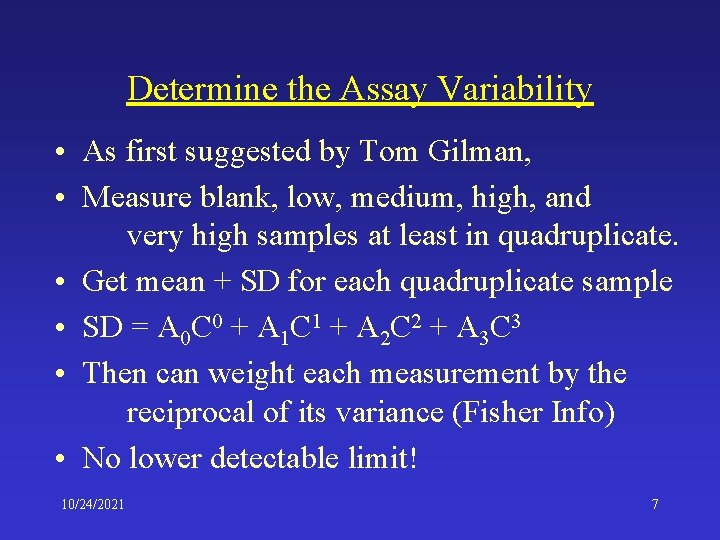 Determine the Assay Variability

• As first suggested by Tom Gilman,
• Measure blank, low, medium, high, and very high samples at least in quadruplicate.
• Get mean + SD for each quadruplicate sample
• $SD = A_0C^0 + A_1C^1 + A_2C^2 + A_3C^3$
• Then can weight each measurement by the reciprocal of its variance (Fisher Info)
• No lower detectable limit!

10/24/2021

7